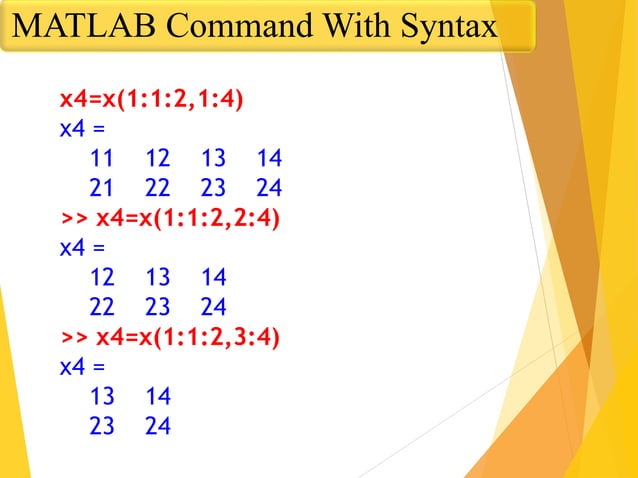 MATLAB Command With Syntax

x4=x(1:1:2,1:4)
x4 =
11 12 13 14
21 22 23 24
>> x4=x(1:1:2,2:4)
x4 =
12 13 14
22 23 24
>> x4=x(1:1:2,3:4)
x4 =
13 14
23 24